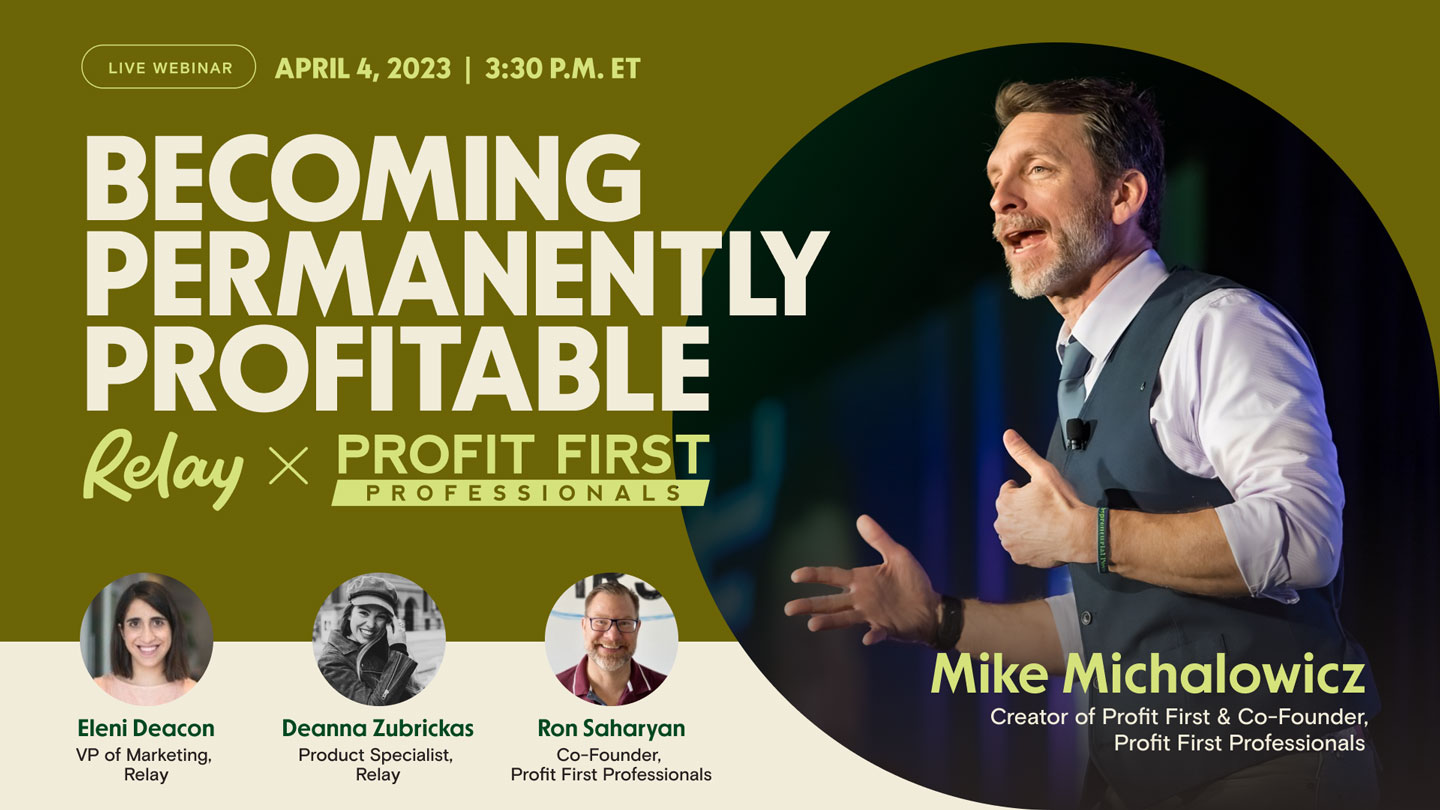 LIVE WEBINAR

APRIL 4, 2023 | 3:30 P.M. ET

BECOMING PERMANENTLY PROFITABLE

Relay × PROFIT FIRST PROFESSIONALS

Eleni Deacon
VP of Marketing, Relay

Deanna Zubrickas
Product Specialist, Relay

Ron Saharyan
Co-Founder, Profit First Professionals

Mike Michalowicz
Creator of Profit First & Co-Founder, Profit First Professionals